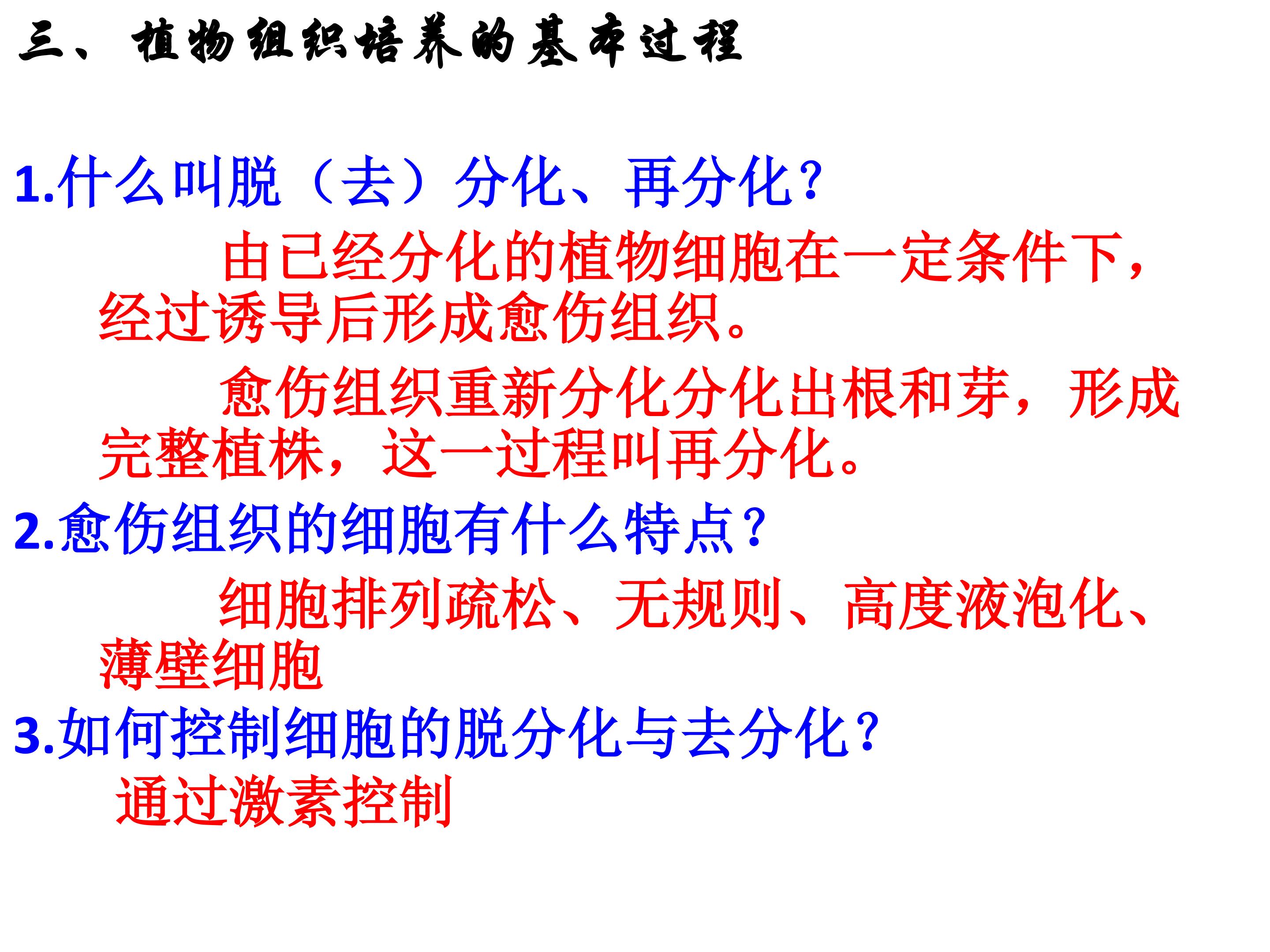 三、植物组织培养的基本过程

1.什么叫脱（去）分化、再分化？

由已经分化的植物细胞在一定条件下，经过诱导后形成愈伤组织。

愈伤组织重新分化分化出根和芽，形成完整植株，这一过程叫再分化。

2.愈伤组织的细胞有什么特点？

细胞排列疏松、无规则、高度液泡化、薄壁细胞

3.如何控制细胞的脱分化与去分化？

通过激素控制